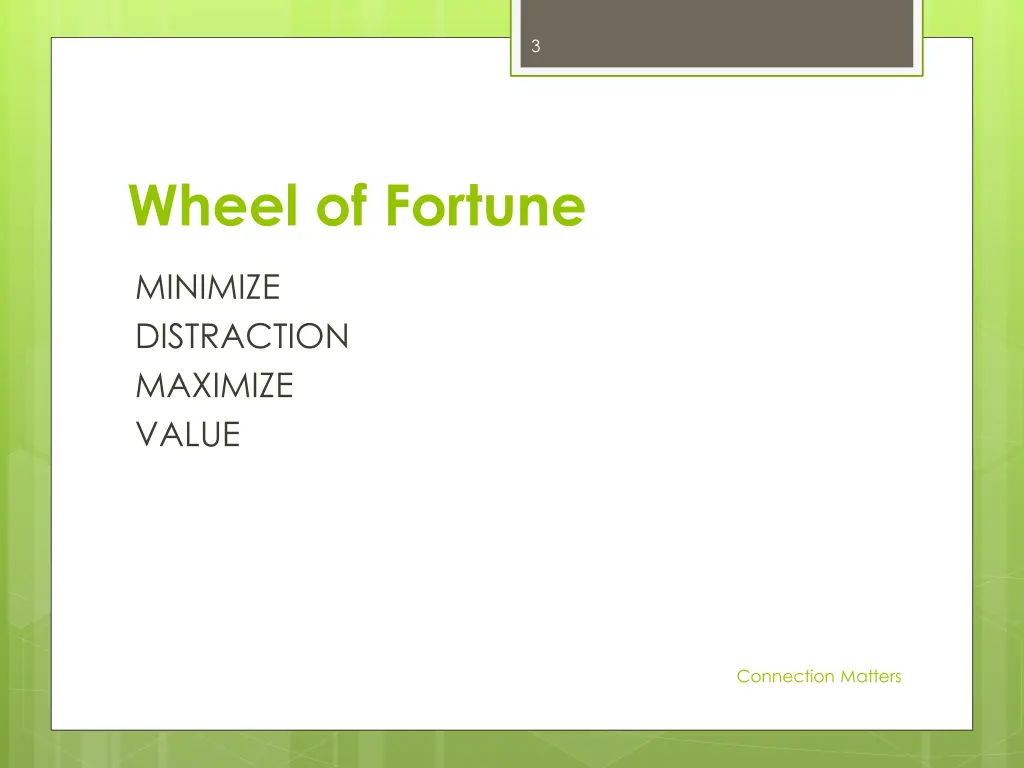 3

Wheel of Fortune

MINIMIZE
DISTRACTION
MAXIMIZE
VALUE

Connection Matters